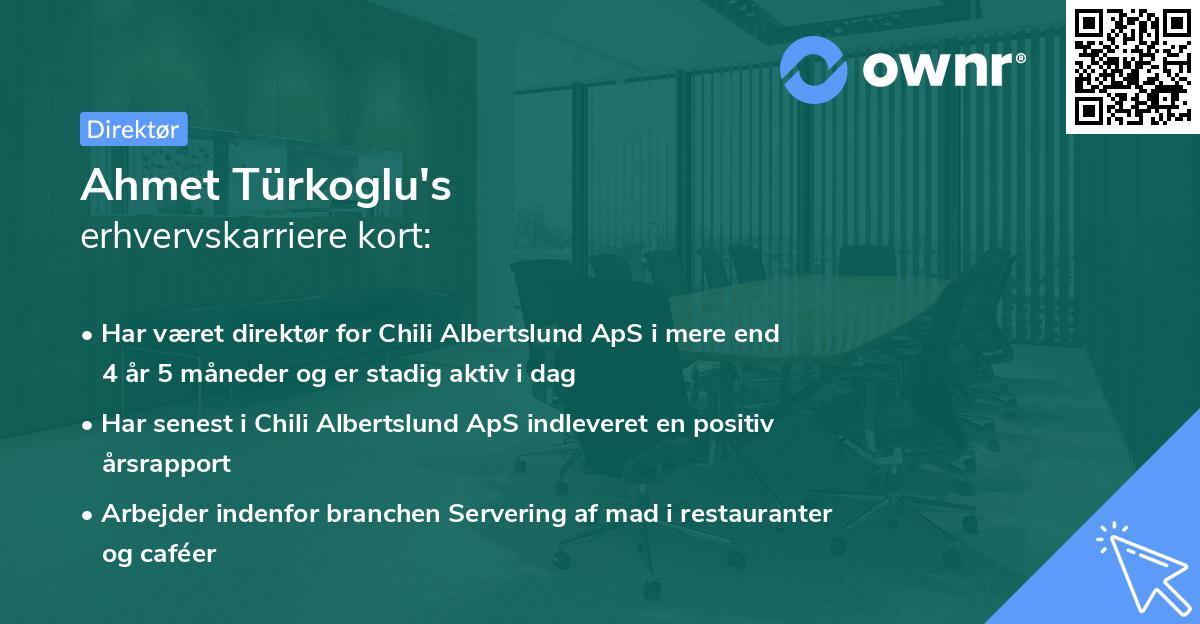 ownr®

Direktør

Ahmet Türkoglu's
erhvervskarriere kort:

• Har været direktør for Chili Albertslund ApS i mere end 4 år 5 måneder og er stadig aktiv i dag
• Har senest i Chili Albertslund ApS indleveret en positiv årsrapport
• Arbejder indenfor branchen Servering af mad i restauranter og caféer